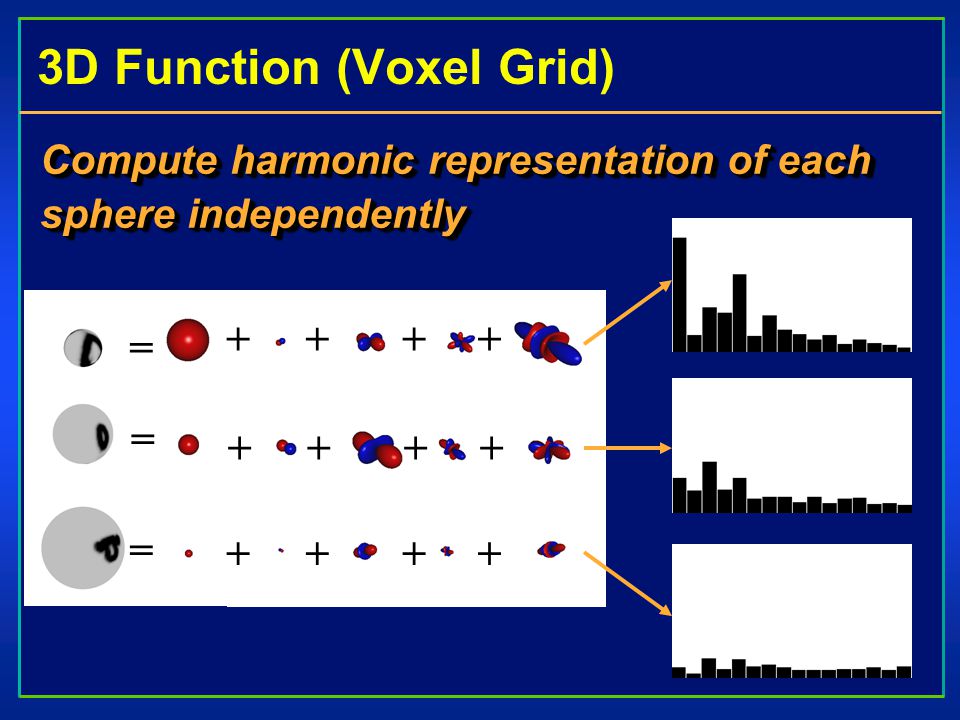 3D Function (Voxel Grid)

Compute harmonic representation of each sphere independently

= + + + +

= + + + +

= + + + +